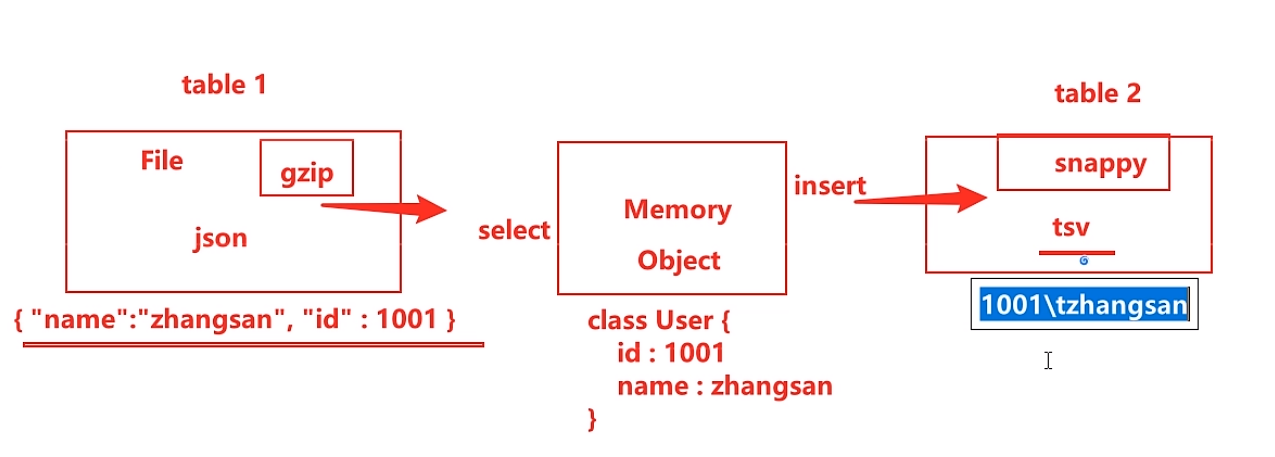 table 1

File

gzip

json

{ "name":"zhangsan", "id" : 1001 }

select

Memory

Object

class User {
id : 1001
name : zhangsan
}

insert

table 2

snappy

tsv

1001\tzhangsan